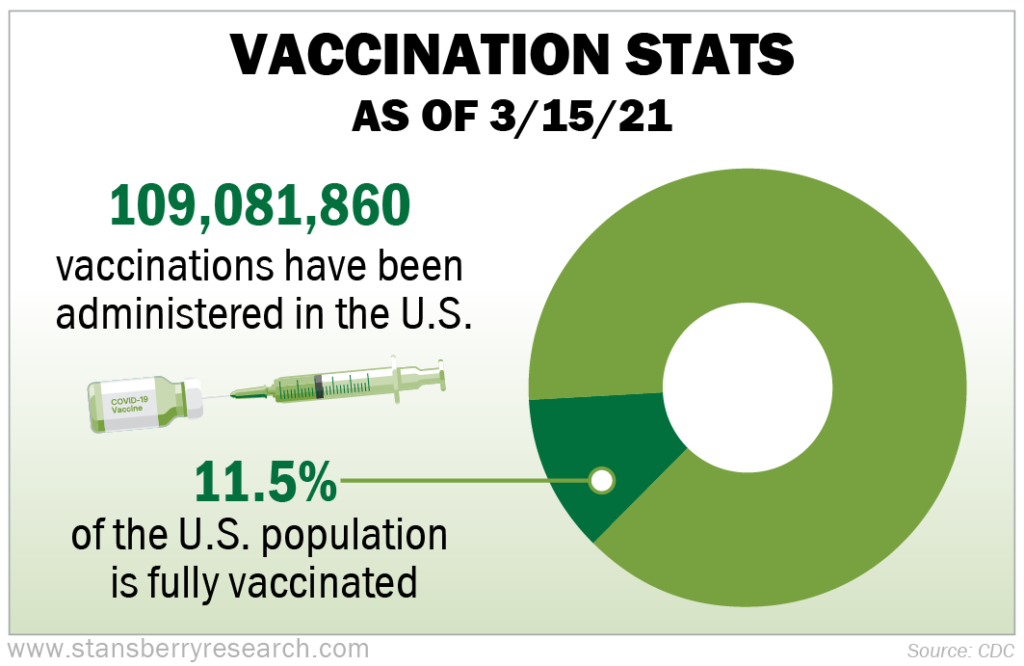 VACCINATION STATS
AS OF 3/15/21

109,081,860
vaccinations have been administered in the U.S.

COVID-19 Vaccine

11.5%
of the U.S. population is fully vaccinated

www.stansberryresearch.com

Source: CDC